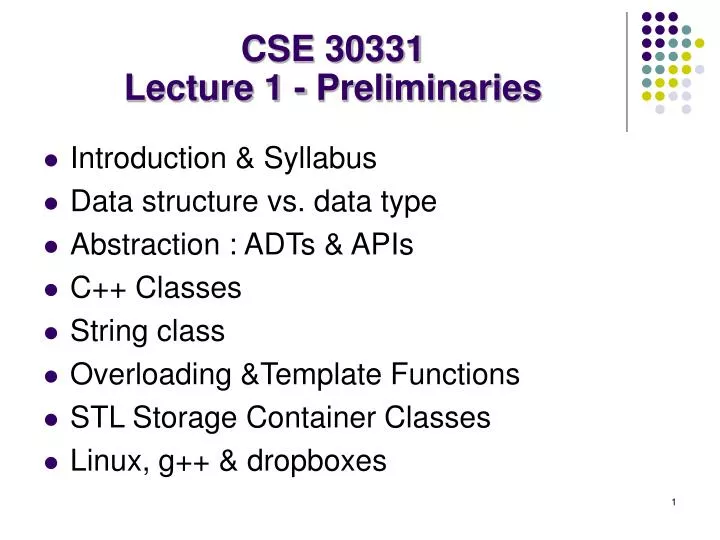 CSE 30331
Lecture 1 - Preliminaries

- Introduction & Syllabus
- Data structure vs. data type
- Abstraction : ADTs & APIs
- C++ Classes
- String class
- Overloading &Template Functions
- STL Storage Container Classes
- Linux, g++ & dropboxes

1